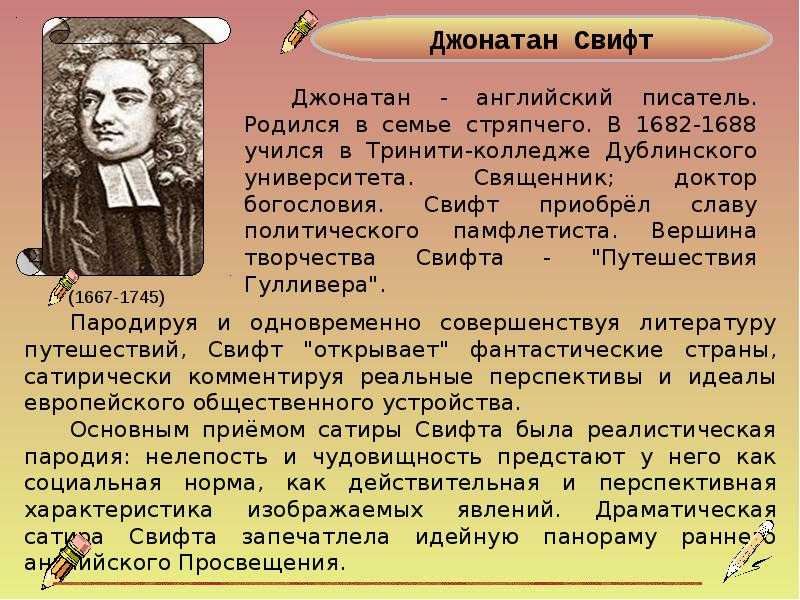 Джонатан Свифт

Джонатан - английский писатель. Родился в семье стряпчего. В 1682-1688 учился в Тринити-колледже Дублинского университета. Священник; доктор богословия. Свифт приобрёл славу политического памфлетиста. Вершина творчества Свифта - "Путешествия Гулливера".

(1667-1745)

Пародируя и одновременно совершенствуя литературу путешествий, Свифт "открывает" фантастические страны, сатирически комментируя реальные перспективы и идеалы европейского общественного устройства.

Основным приёмом сатиры Свифта была реалистическая пародия: нелепость и чудовищность предстают у него как социальная норма, как действительная и перспективная характеристика изображаемых явлений. Драматическая сатира Свифта запечатлела идейную панораму раннего английского Просвещения.